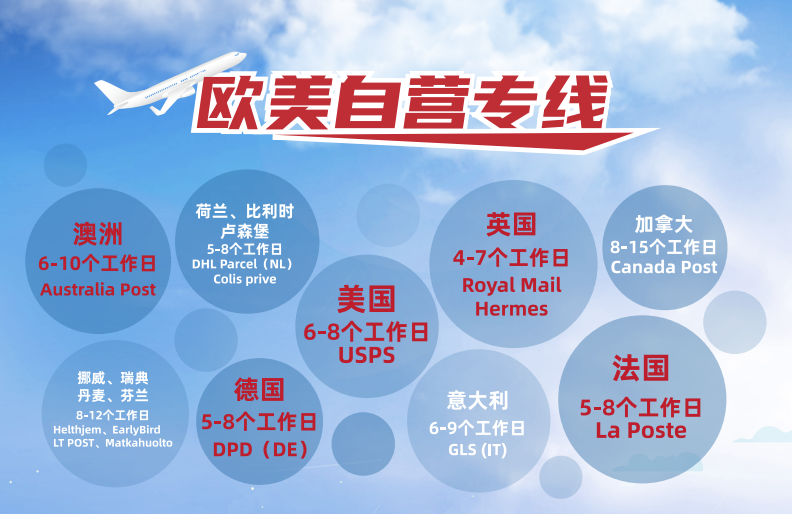 欧美自营专线

澳洲
6-10个工作日
Australia Post

荷兰、比利时
卢森堡
5-8个工作日
DHL Parcel（NL）
Colis prive

美国
6-8个工作日
USPS

英国
4-7个工作日
Royal Mail
Hermes

加拿大
8-15个工作日
Canada Post

挪威、瑞典
丹麦、芬兰
8-12个工作日
Helthjem、EarlyBird
LT POST、Matkahuolto

德国
5-8个工作日
DPD（DE）

意大利
6-9个工作日
GLS (IT)

法国
5-8个工作日
La Poste